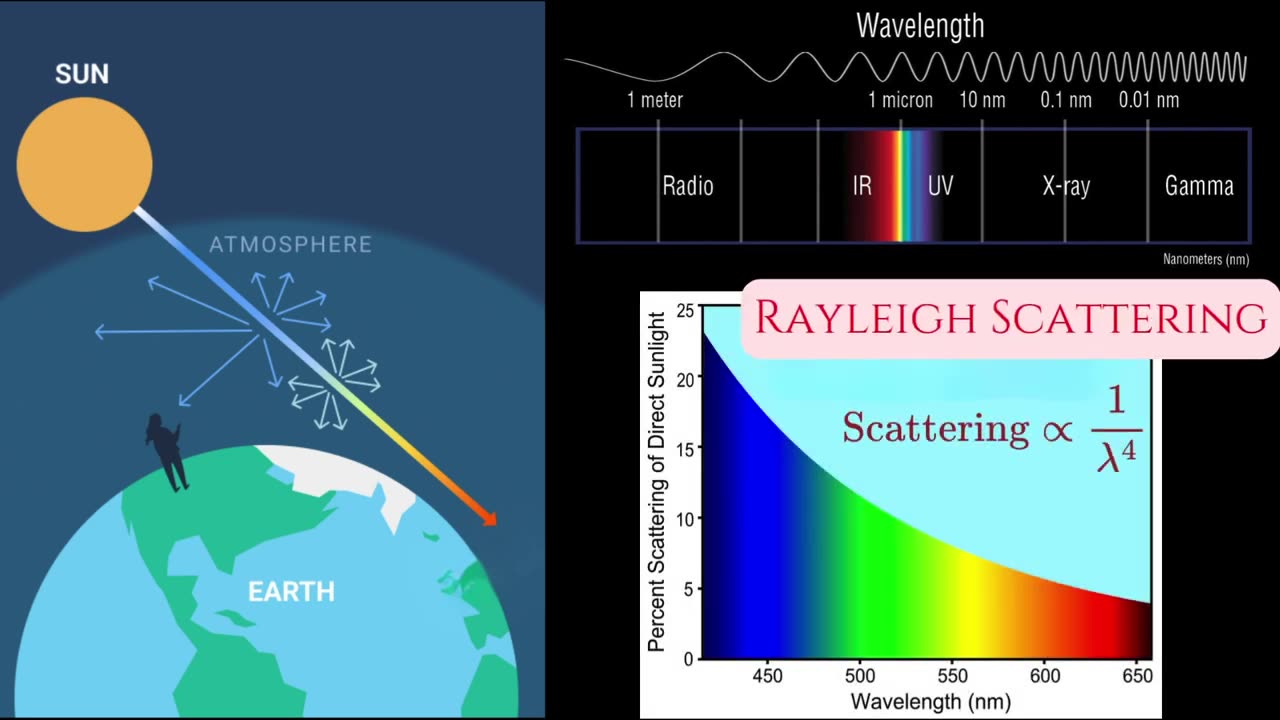 SUN

ATMOSPHERE

EARTH

Wavelength

1 meter

1 micron

10 nm

0.1 nm

0.01 nm

Radio

IR

UV

X-ray

Gamma

Nanometers (nm)

Rayleigh Scattering

Scattering $\propto \frac{1}{\lambda^4}$

Percent Scattering of Direct Sunlight

25

20

15

10

5

0

450

500

550

600

650

Wavelength (nm)